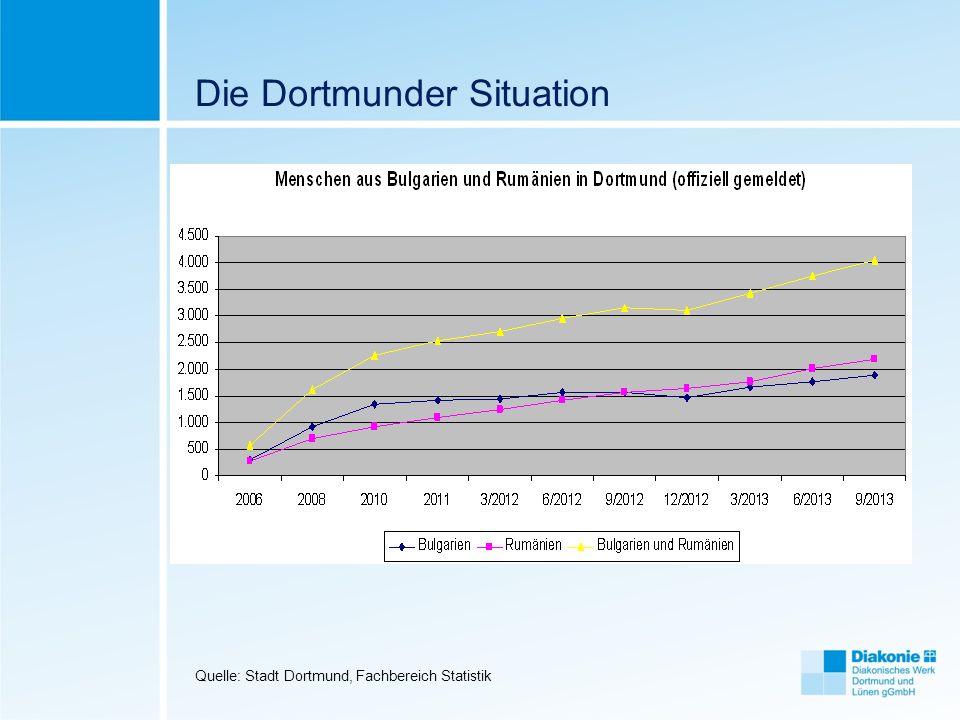 Die Dortmunder Situation

Menschen aus Bulgarien und Rumänien in Dortmund (offiziell gemeldet)

4.500
4.000
3.500
3.000
2.500
2.000
1.500
1.000
500
0

2006 2008 2010 2011 3/2012 6/2012 9/2012 12/2012 3/2013 6/2013 9/2013

Bulgarien Rumänien Bulgarien und Rumänien

Quelle: Stadt Dortmund, Fachbereich Statistik

Diakonie
Diakonisches Werk Dortmund und Lünen gGmbH